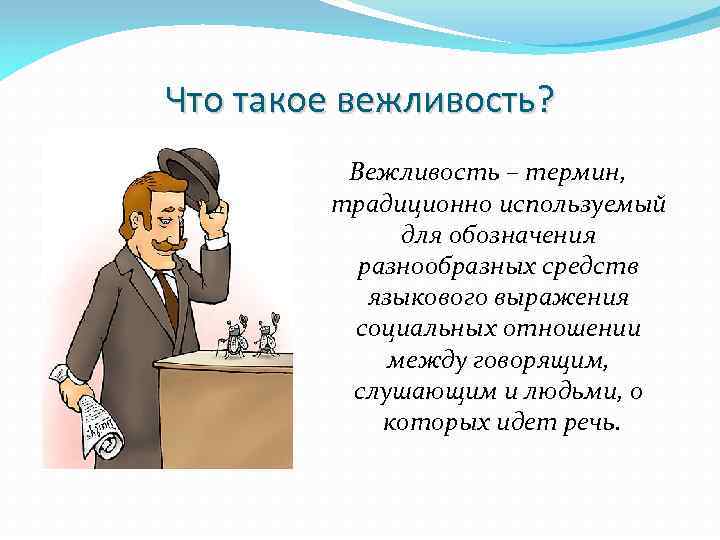 Что такое вежливость?

Вежливость – термин, традиционно используемый для обозначения разнообразных средств языкового выражения социальных отношении между говорящим, слушающим и людьми, о которых идет речь.